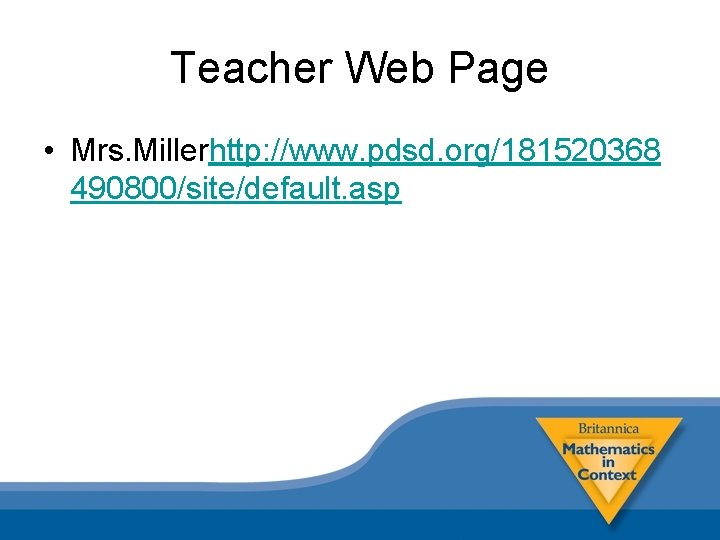 Teacher Web Page

• Mrs.Millerhttp://www.pdsd.org/181520368490800/site/default.asp

Britannica
Mathematics in Context